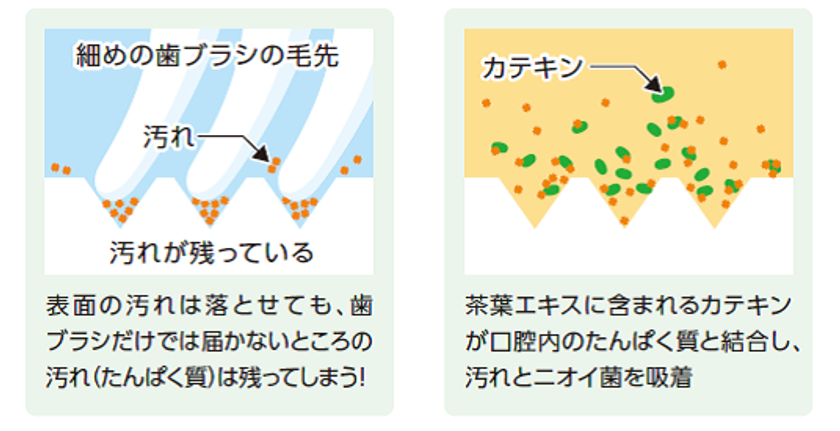 細めの歯ブラシの毛先

汚れ

汚れが残っている

表面の汚れは落とせても、歯ブラシだけでは届かないところの汚れ(たんぱく質)は残ってしまう!

カテキン

茶葉エキスに含まれるカテキンが口腔内のたんぱく質と結合し、汚れとニオイ菌を吸着